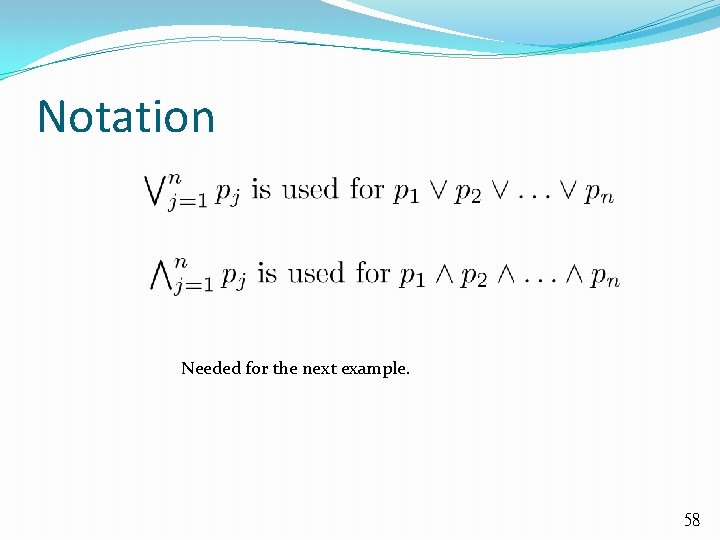 Notation

$\bigvee_{j=1}^{n} p_j$ is used for $p_1 \vee p_2 \vee \ldots \vee p_n$

$\bigwedge_{j=1}^{n} p_j$ is used for $p_1 \wedge p_2 \wedge \ldots \wedge p_n$

Needed for the next example.

58